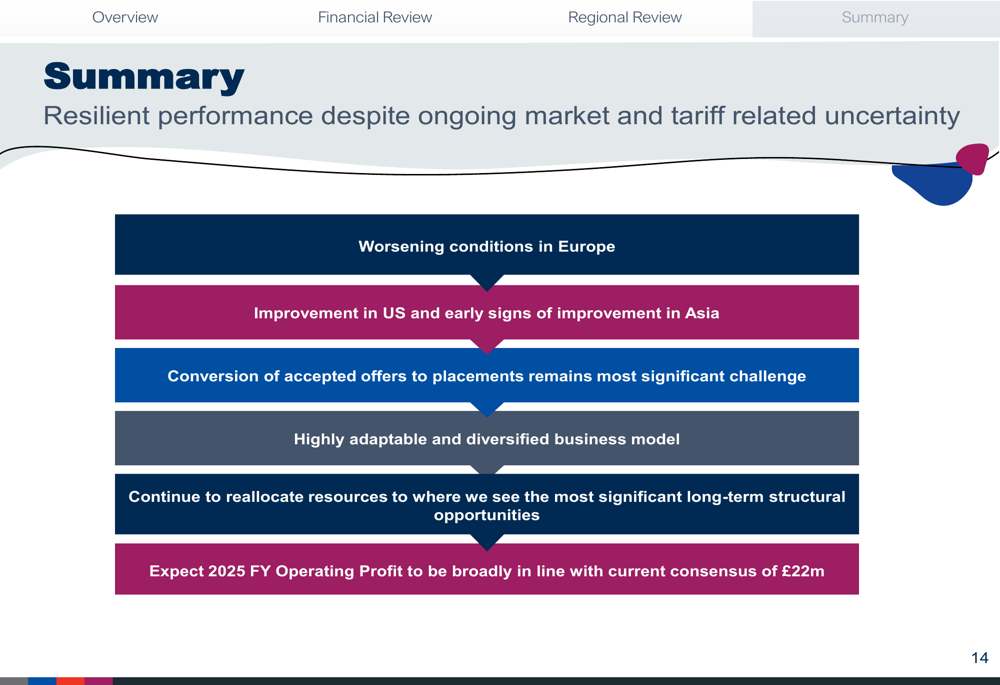 Overview Financial Review Regional Review Summary

Summary
Resilient performance despite ongoing market and tariff related uncertainty

Worsening conditions in Europe

Improvement in US and early signs of improvement in Asia

Conversion of accepted offers to placements remains most significant challenge

Highly adaptable and diversified business model

Continue to reallocate resources to where we see the most significant long-term structural opportunities

Expect 2025 FY Operating Profit to be broadly in line with current consensus of £22m

14